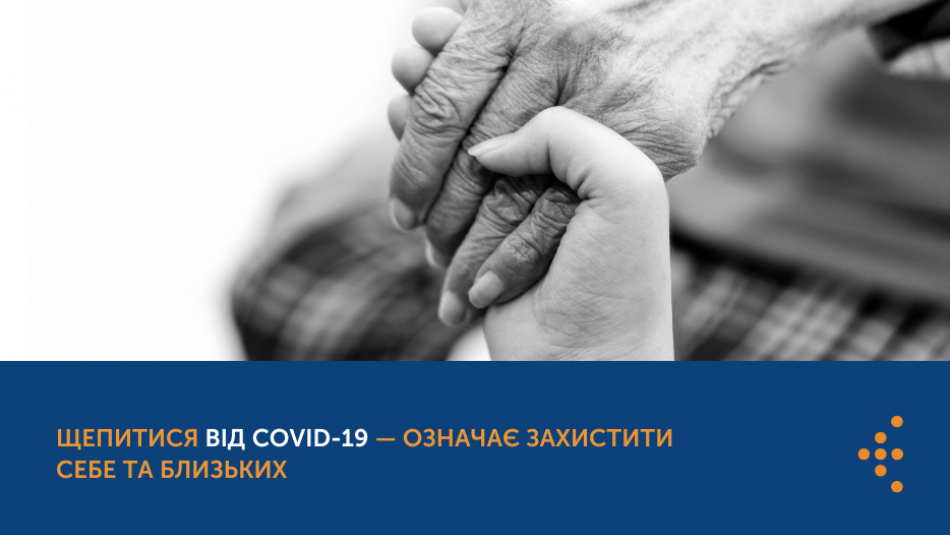 ЩЕПИТИСЯ ВІД COVID-19 — ОЗНАЧАЄ ЗАХИСТИТИ СЕБЕ ТА БЛИЗЬКИХ